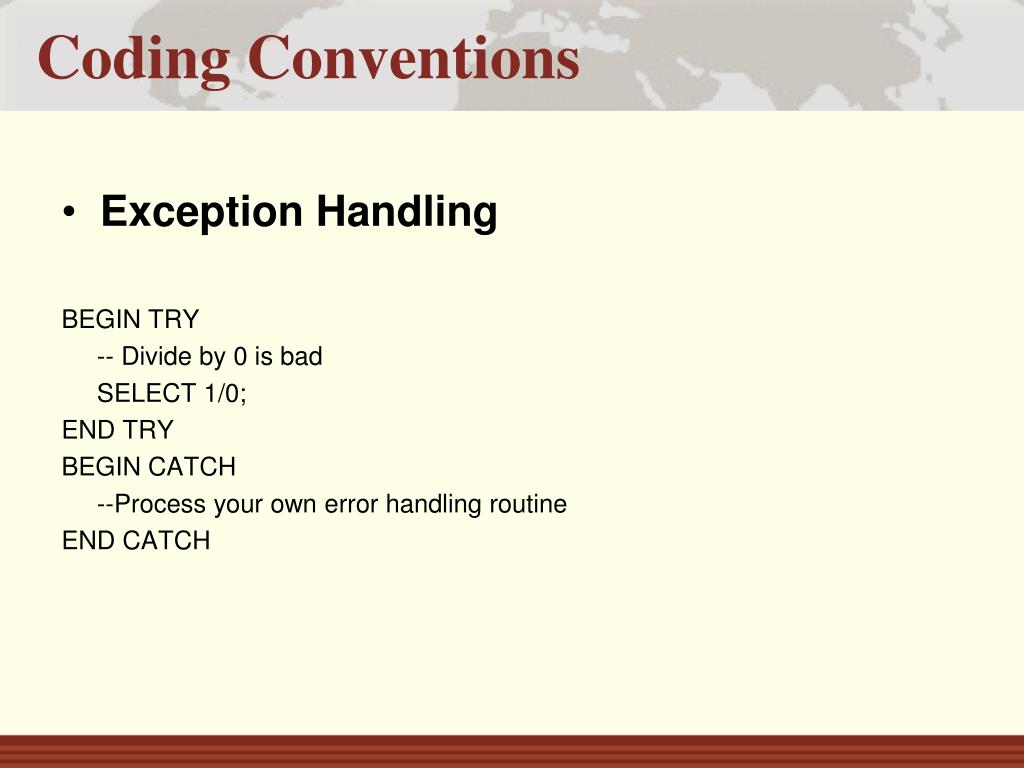 Coding Conventions

• Exception Handling

BEGIN TRY
-- Divide by 0 is bad
SELECT 1/0;
END TRY
BEGIN CATCH
--Process your own error handling routine
END CATCH